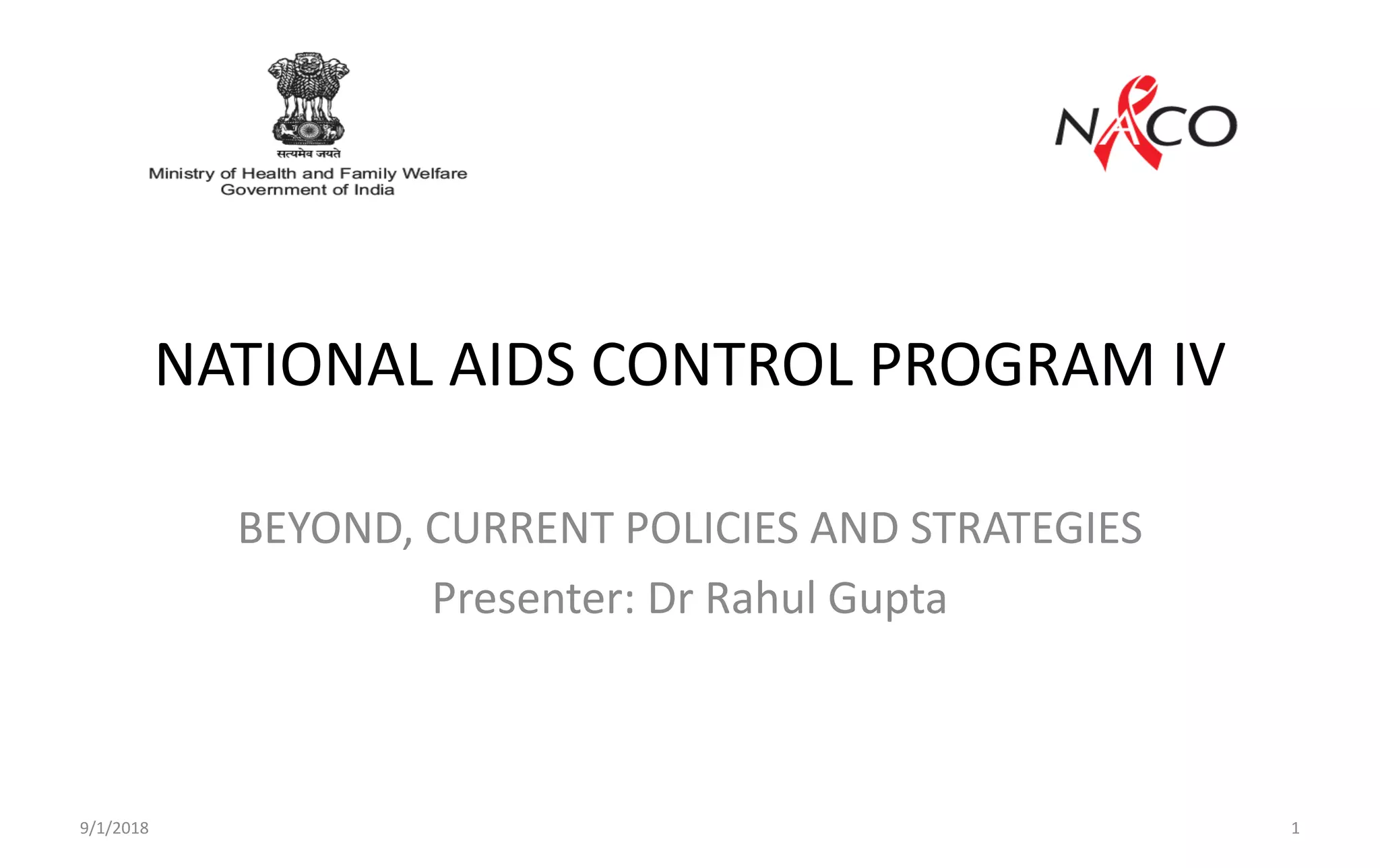 सत्यमेव जयते
Ministry of Health and Family Welfare
Government of India

NACO

NATIONAL AIDS CONTROL PROGRAM IV

BEYOND, CURRENT POLICIES AND STRATEGIES

Presenter: Dr Rahul Gupta

9/1/2018

1